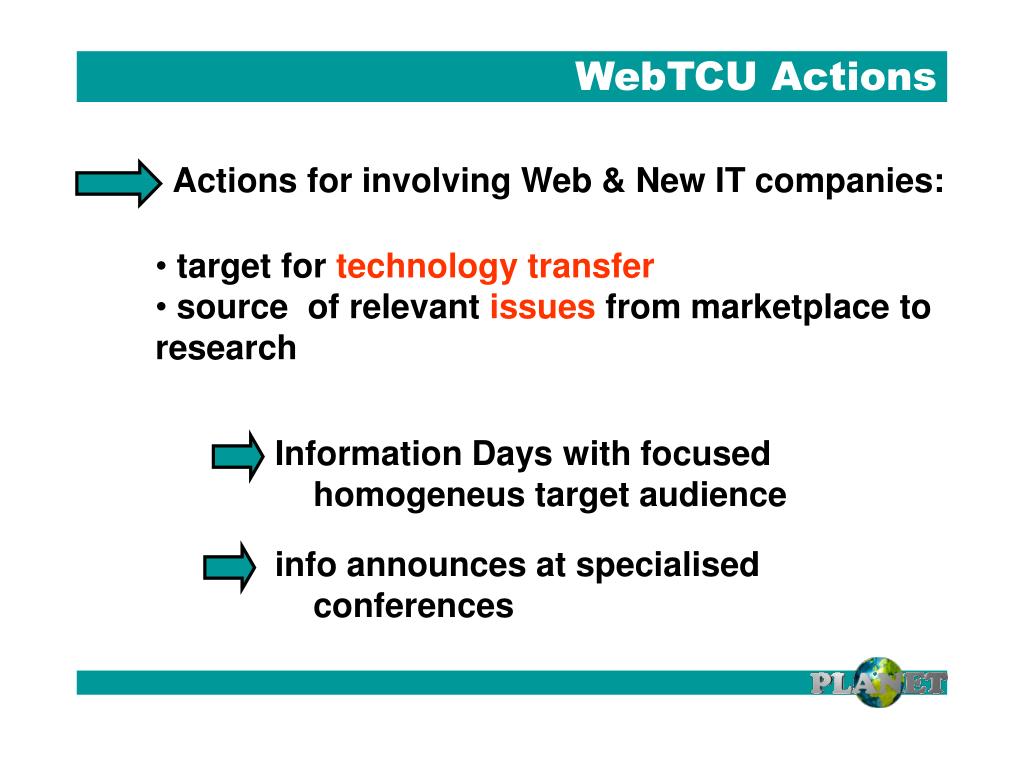 WebTCU Actions

Actions for involving Web & New IT companies:

• target for technology transfer
• source of relevant issues from marketplace to research

Information Days with focused homogeneus target audience

info announces at specialised conferences

PLANET